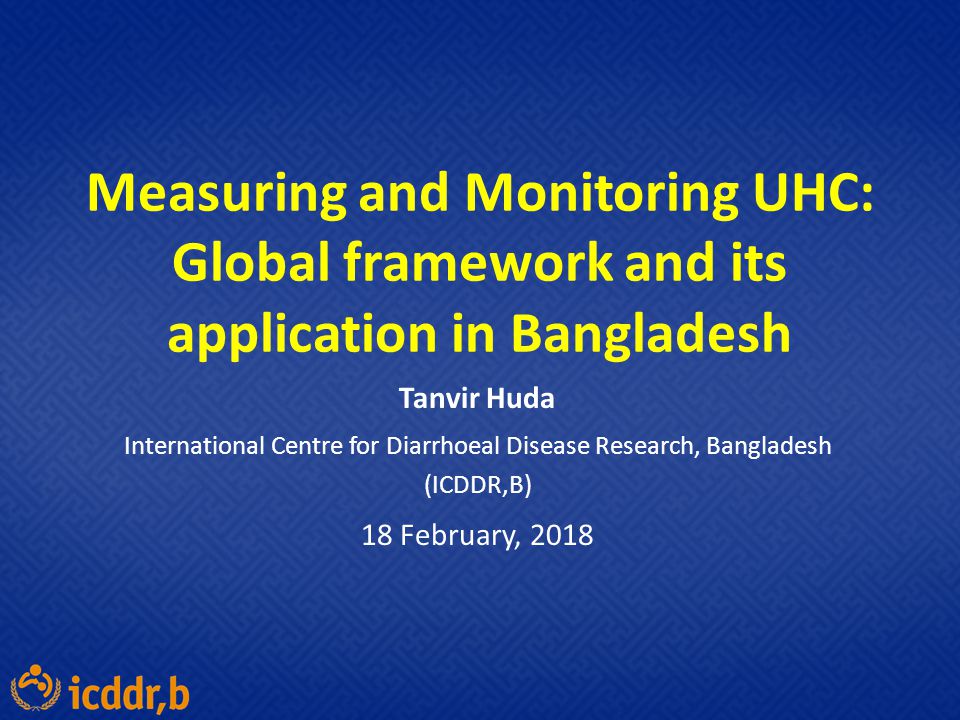 Measuring and Monitoring UHC: Global framework and its application in Bangladesh

Tanvir Huda

International Centre for Diarrhoeal Disease Research, Bangladesh (ICDDR,B)

18 February, 2018

icddr,b